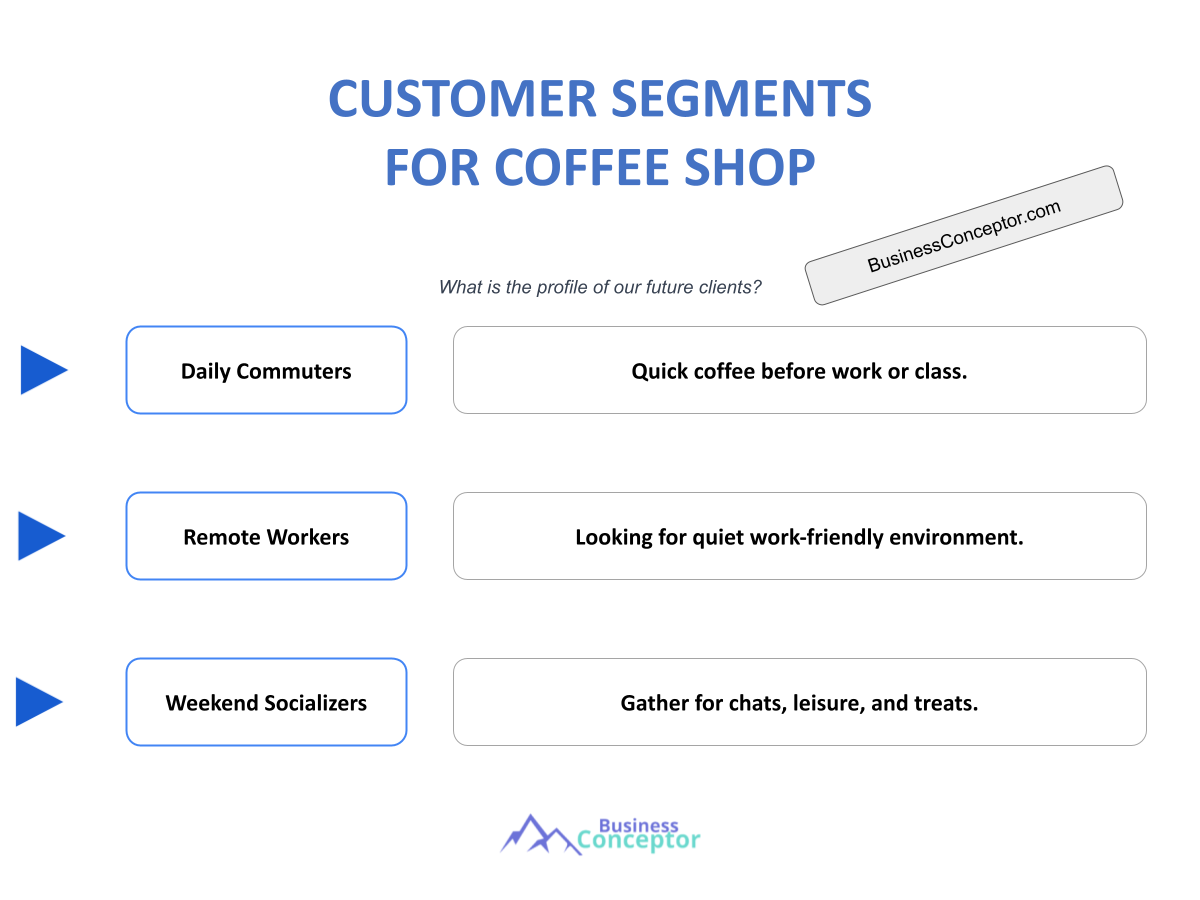 CUSTOMER SEGMENTS
FOR COFFEE SHOP

BusinessConceptor.com

What is the profile of our future clients?

Daily Commuters

Quick coffee before work or class.

Remote Workers

Looking for quiet work-friendly environment.

Weekend Socializers

Gather for chats, leisure, and treats.

Business Conceptor